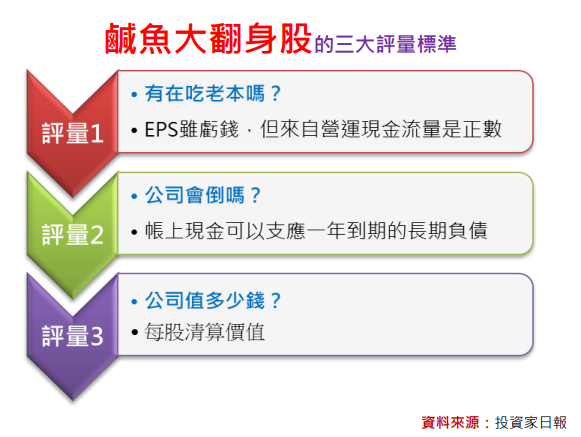 鹹魚大翻身股的三大評量標準

評量1

• 有在吃老本嗎？

• EPS雖虧錢，但來自營運現金流量是正數

評量2

• 公司會倒嗎？

• 帳上現金可以支應一年到期的長期負債

評量3

• 公司值多少錢？

• 每股清算價值

資料來源：投資家日報